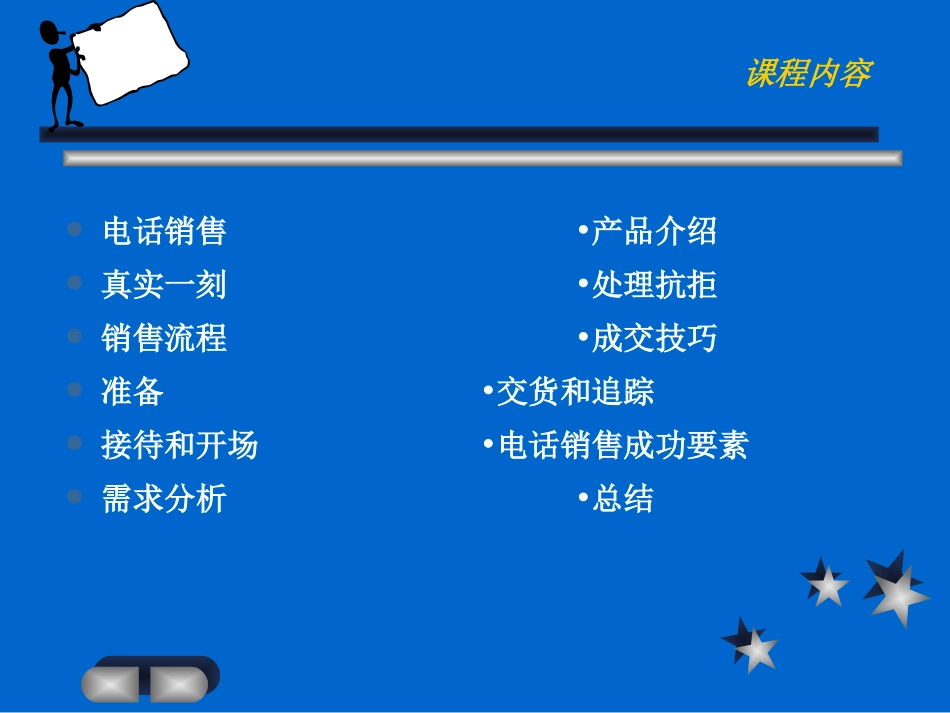 课程内容

电话销售
真实一刻
销售流程
准备
接待和开场
需求分析

•产品介绍
•处理抗拒
•成交技巧
•交货和追踪
•电话销售成功要素
•总结